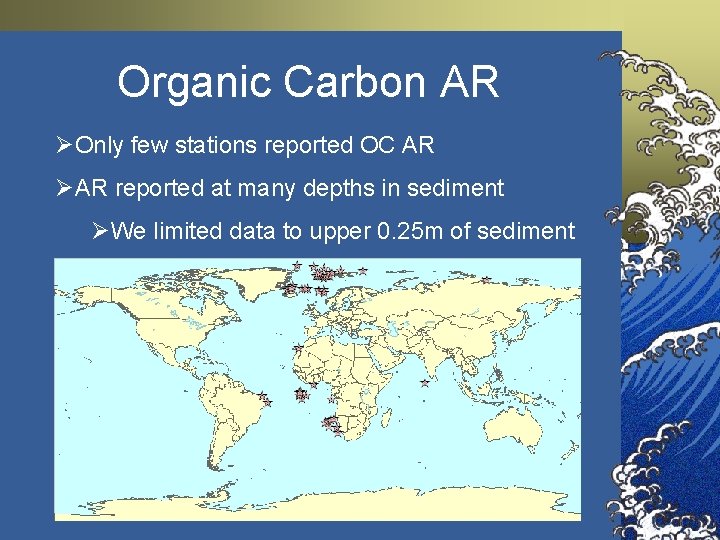 Organic Carbon AR

➢Only few stations reported OC AR

➢AR reported at many depths in sediment

➢We limited data to upper 0.25m of sediment